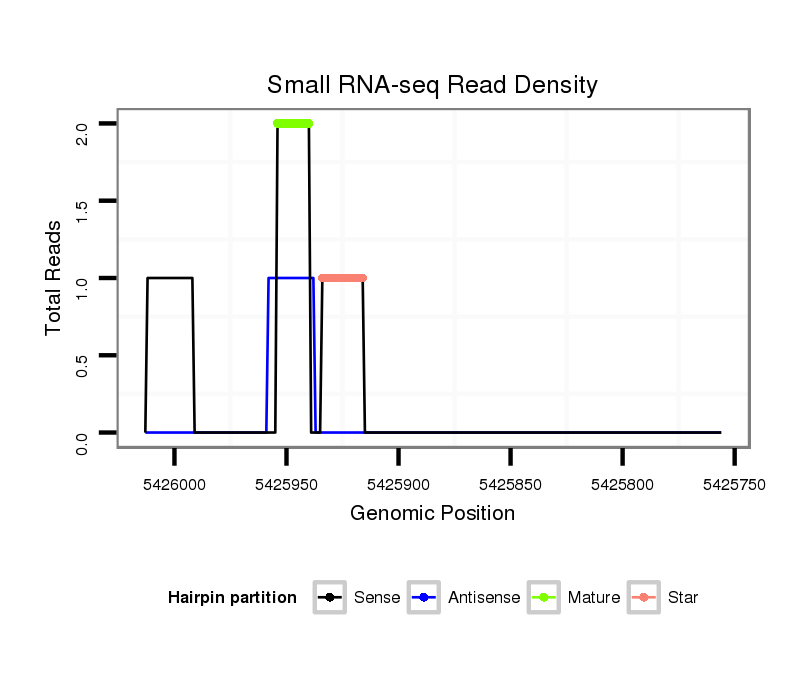 Small RNA-seq Read Density

Total Reads

2.0
1.5
1.0
0.5
0.0

5426000 5425950 5425900 5425850 5425800 5425750

Genomic Position

Hairpin partition Sense Antisense Mature Star